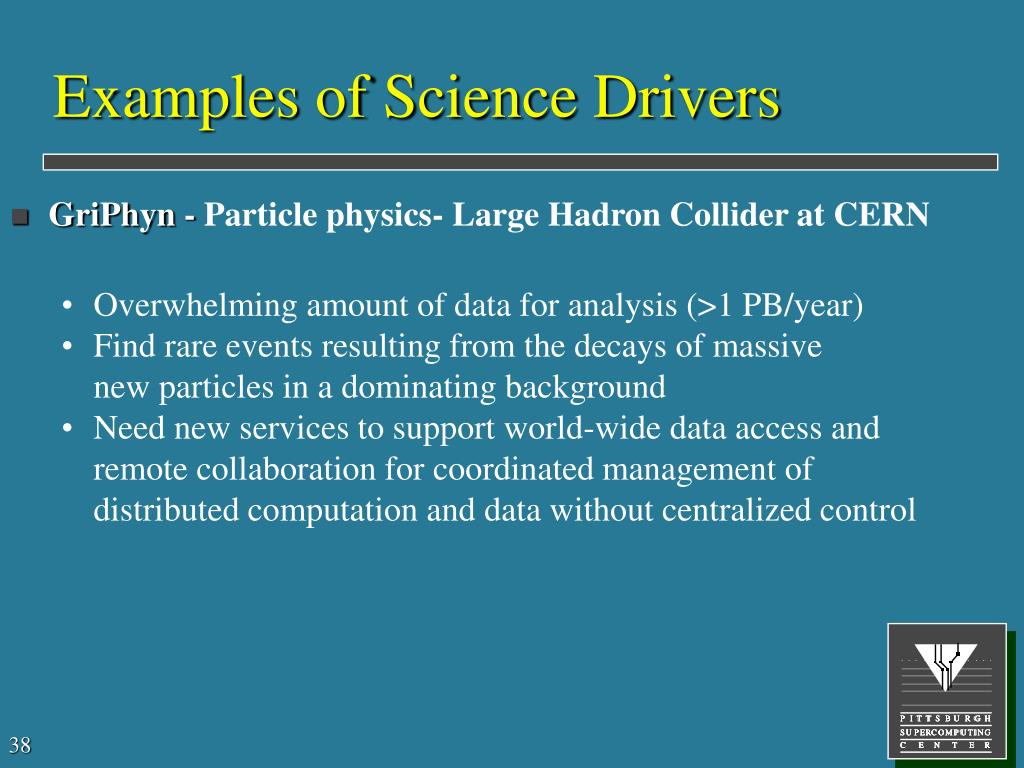 Examples of Science Drivers

■ GriPhyn - Particle physics- Large Hadron Collider at CERN

• Overwhelming amount of data for analysis (>1 PB/year)
• Find rare events resulting from the decays of massive new particles in a dominating background
• Need new services to support world-wide data access and remote collaboration for coordinated management of distributed computation and data without centralized control

PITTSBURGH
SUPERCOMPUTING
CENTER

38